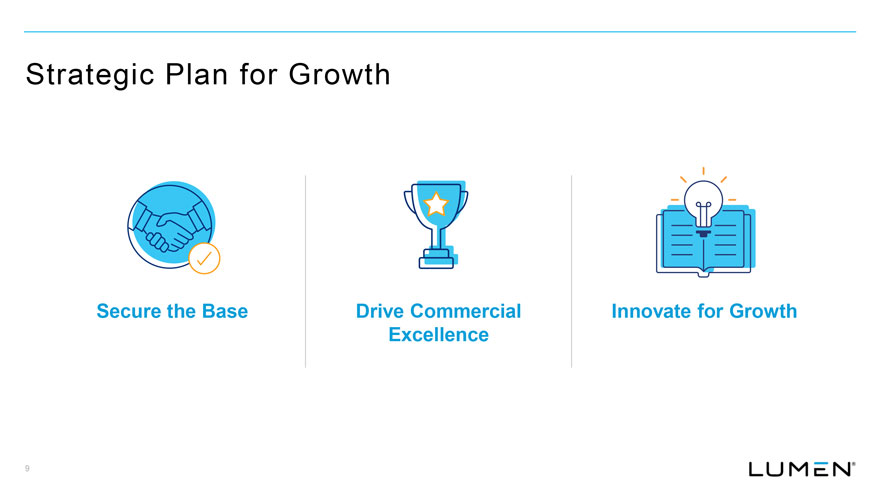 Strategic Plan for Growth

Secure the Base

Drive Commercial Excellence

Innovate for Growth

9

LUMEN®